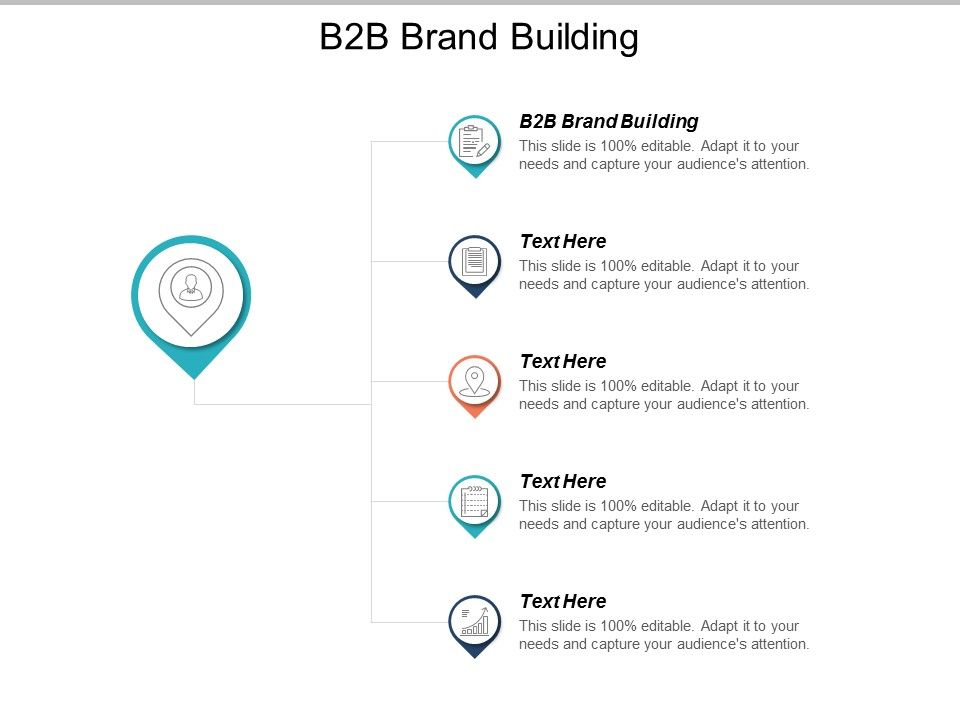 B2B Brand Building

B2B Brand Building
This slide is 100% editable. Adapt it to your needs and capture your audience's attention.

Text Here
This slide is 100% editable. Adapt it to your needs and capture your audience's attention.

Text Here
This slide is 100% editable. Adapt it to your needs and capture your audience's attention.

Text Here
This slide is 100% editable. Adapt it to your needs and capture your audience's attention.

Text Here
This slide is 100% editable. Adapt it to your needs and capture your audience's attention.